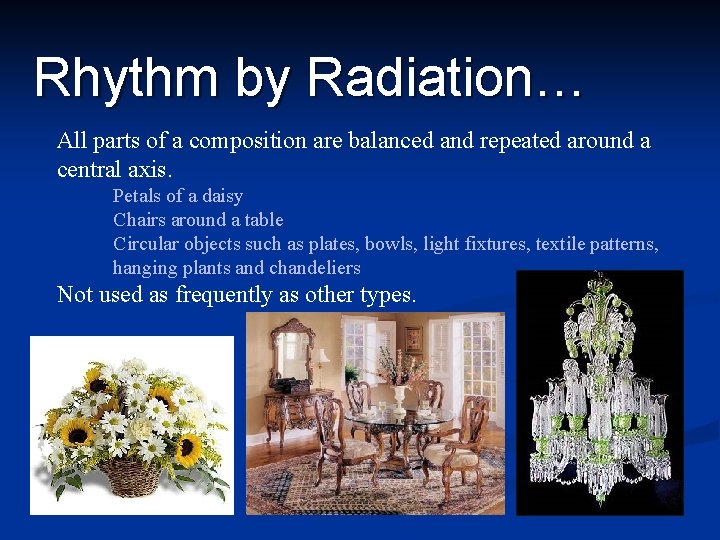 Rhythm by Radiation…

All parts of a composition are balanced and repeated around a central axis.

Petals of a daisy

Chairs around a table

Circular objects such as plates, bowls, light fixtures, textile patterns, hanging plants and chandeliers

Not used as frequently as other types.